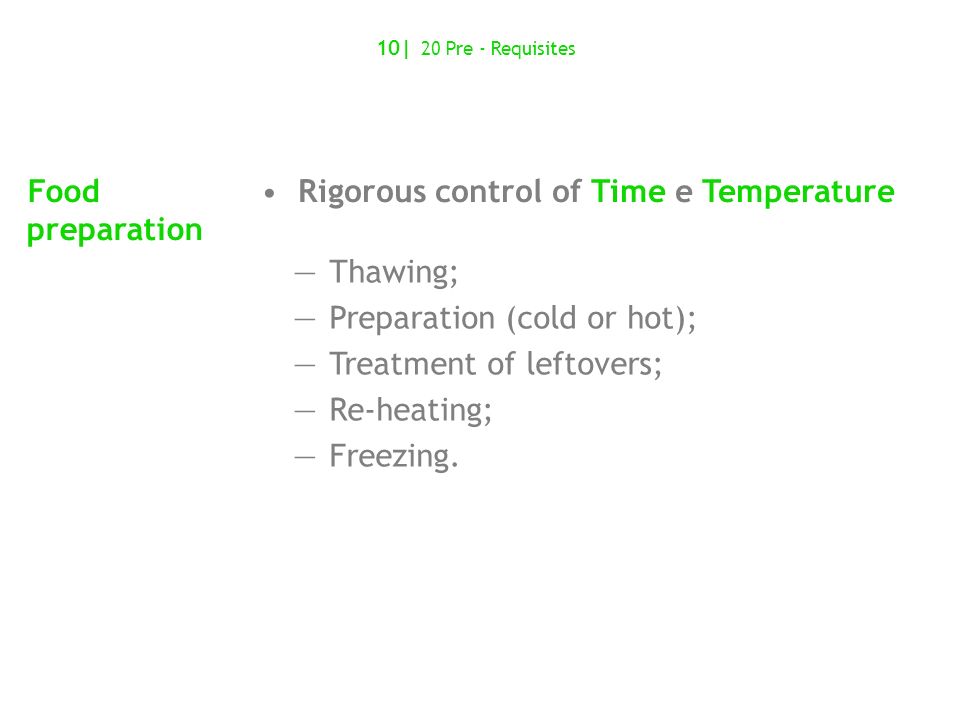 10| 20 Pre - Requisites

Food preparation

• Rigorous control of Time e Temperature

— Thawing;
— Preparation (cold or hot);
— Treatment of leftovers;
— Re-heating;
— Freezing.